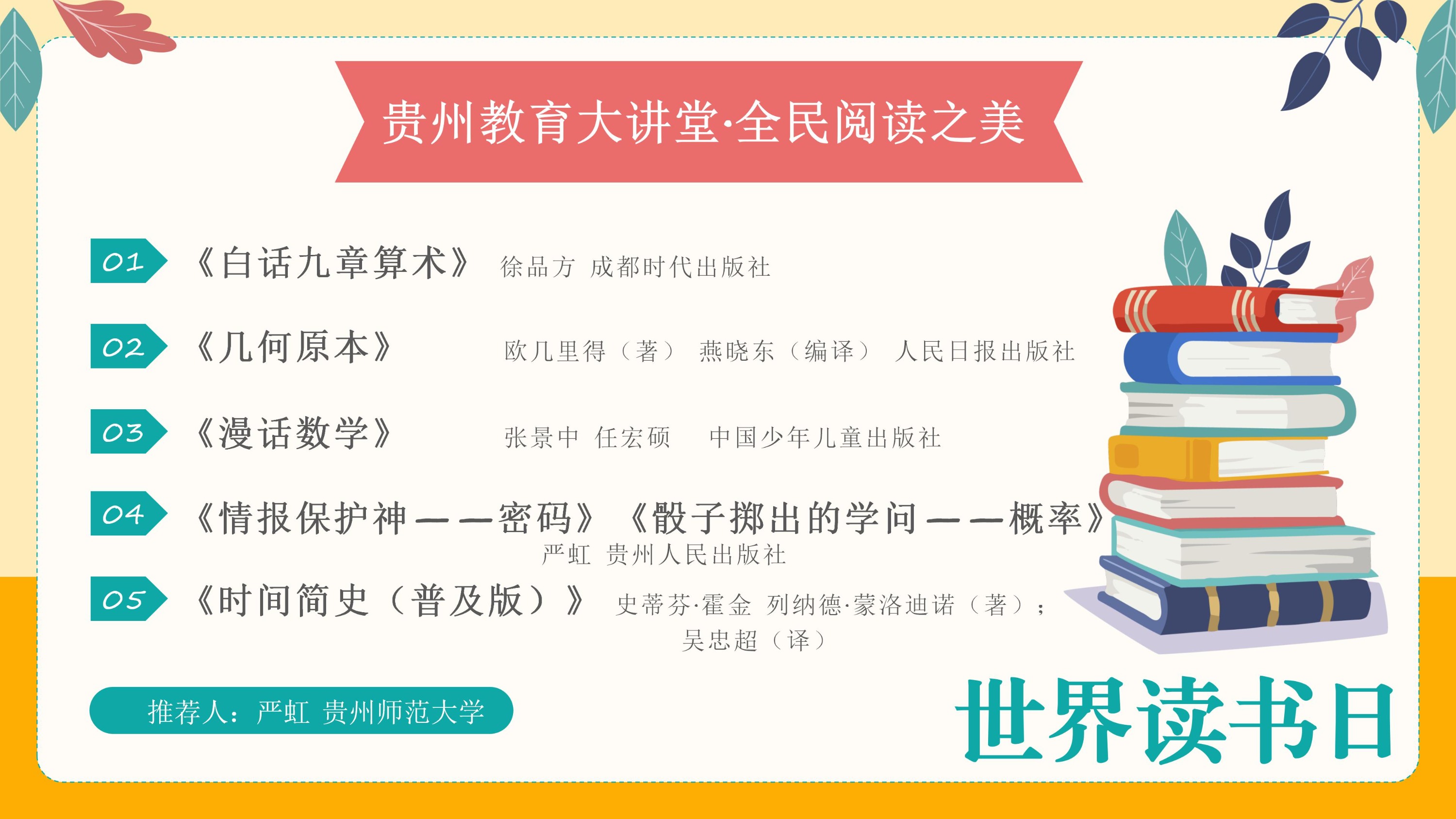 贵州教育大讲堂·全民阅读之美

01 《白话九章算术》 徐品方 成都时代出版社

02 《几何原本》 欧几里得（著） 燕晓东（编译） 人民日报出版社

03 《漫话数学》 张景中 任宏硕 中国少年儿童出版社

04 《情报保护神——密码》《骰子掷出的学问——概率》 严虹 贵州人民出版社

05 《时间简史（普及版）》 史蒂芬·霍金 列纳德·蒙洛迪诺（著）；吴忠超（译）

推荐人：严虹 贵州师范大学

世界读书日